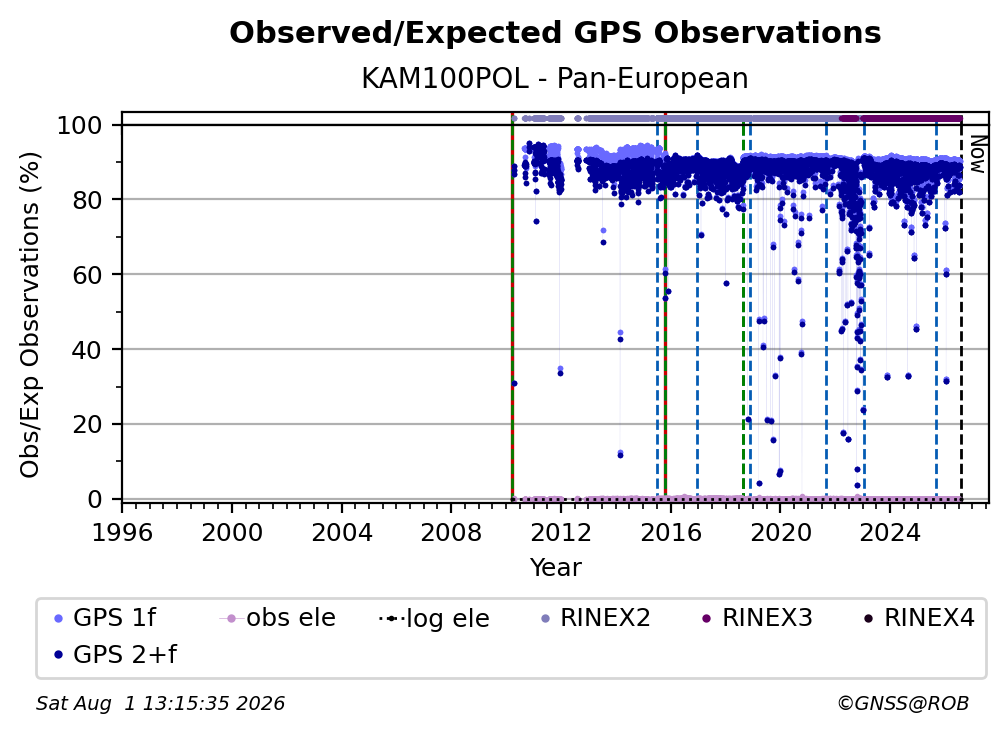 Observed/Expected GPS Observations
KAM100POL - Pan-European

Obs/Exp Observations (%)

100
80
60
40
20
0

Now

1996 2000 2004 2008 2012 2016 2020 2024
Year

GPS 1f
obs ele
log ele
RINEX2
RINEX3
RINEX4
GPS 2+f

Sat Aug 1 13:15:35 2026
©GNSS@ROB